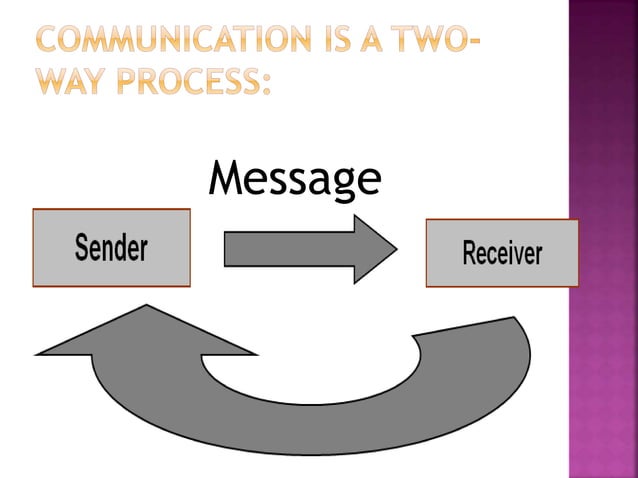 COMMUNICATION IS A TWO-WAY PROCESS:

Message

Sender

Receiver